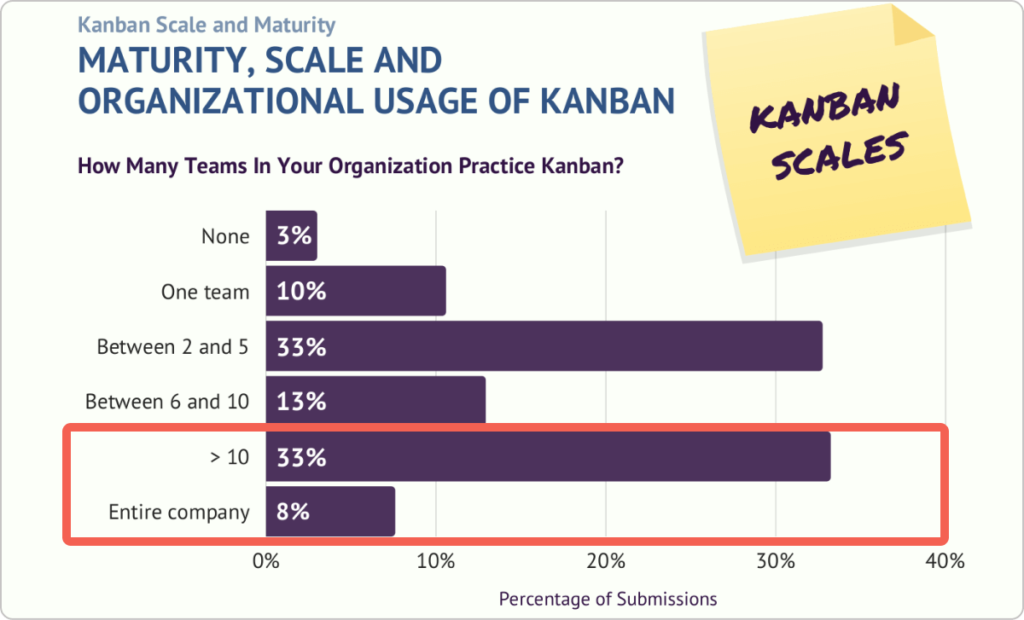 Kanban Scale and Maturity

MATURITY, SCALE AND ORGANIZATIONAL USAGE OF KANBAN

KANBAN SCALES

How Many Teams In Your Organization Practice Kanban?

None 3%
One team 10%
Between 2 and 5 33%
Between 6 and 10 13%
> 10 33%
Entire company 8%

0% 10% 20% 30% 40%

Percentage of Submissions